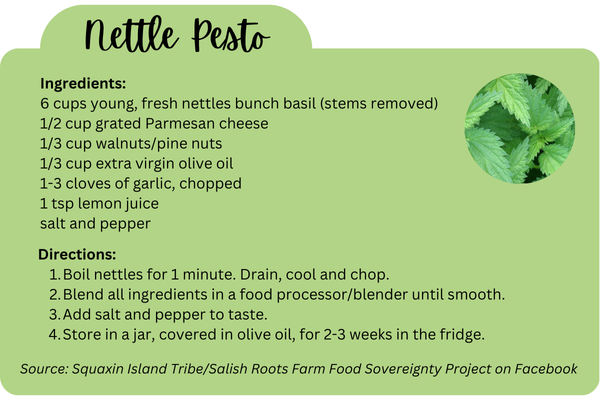 Nettle Pesto

Ingredients:
6 cups young, fresh nettles bunch basil (stems removed)
1/2 cup grated Parmesan cheese
1/3 cup walnuts/pine nuts
1/3 cup extra virgin olive oil
1-3 cloves of garlic, chopped
1 tsp lemon juice
salt and pepper

Directions:
1. Boil nettles for 1 minute. Drain, cool and chop.
2. Blend all ingredients in a food processor/blender until smooth.
3. Add salt and pepper to taste.
4. Store in a jar, covered in olive oil, for 2-3 weeks in the fridge.

Source: Squaxin Island Tribe/Salish Roots Farm Food Sovereignty Project on Facebook